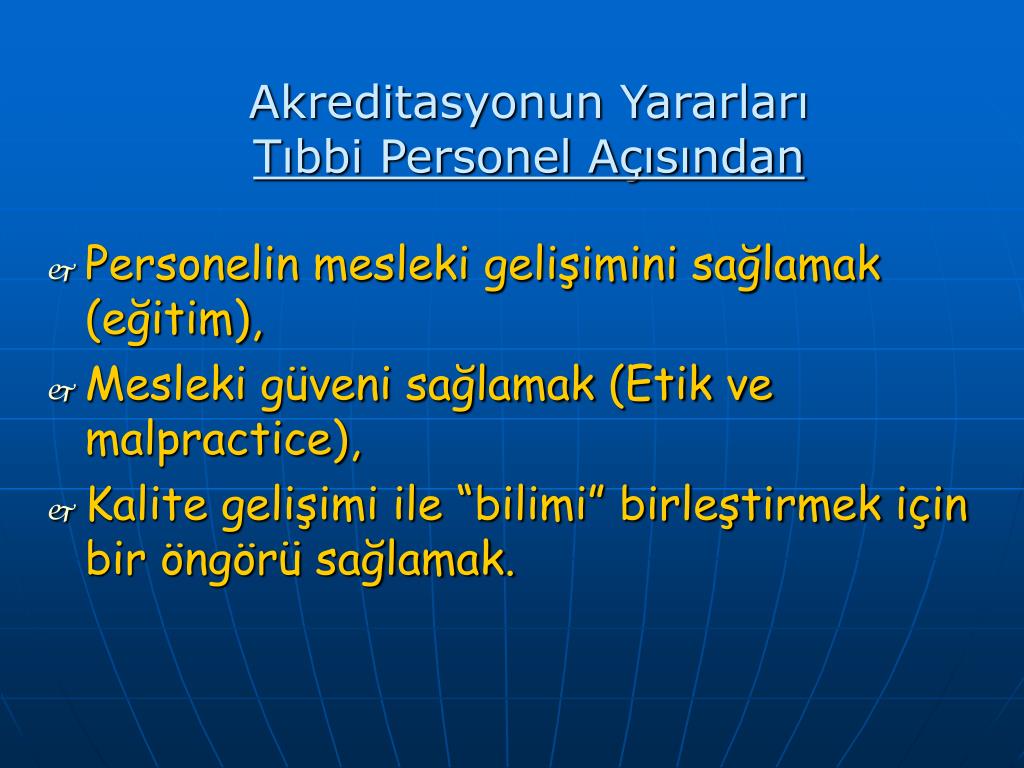 Akreditasyonun Yararları
Tıbbi Personel Açısından

Personelin mesleki gelişimini sağlamak (eğitim),

Mesleki güveni sağlamak (Etik ve malpractice),

Kalite gelişimi ile “bilimi” birleştirmek için bir öngörü sağlamak.